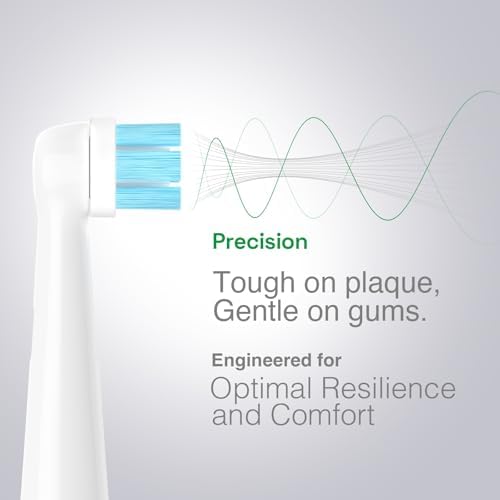 Precision

Tough on plaque, Gentle on gums.

Engineered for

Optimal Resilience and Comfort